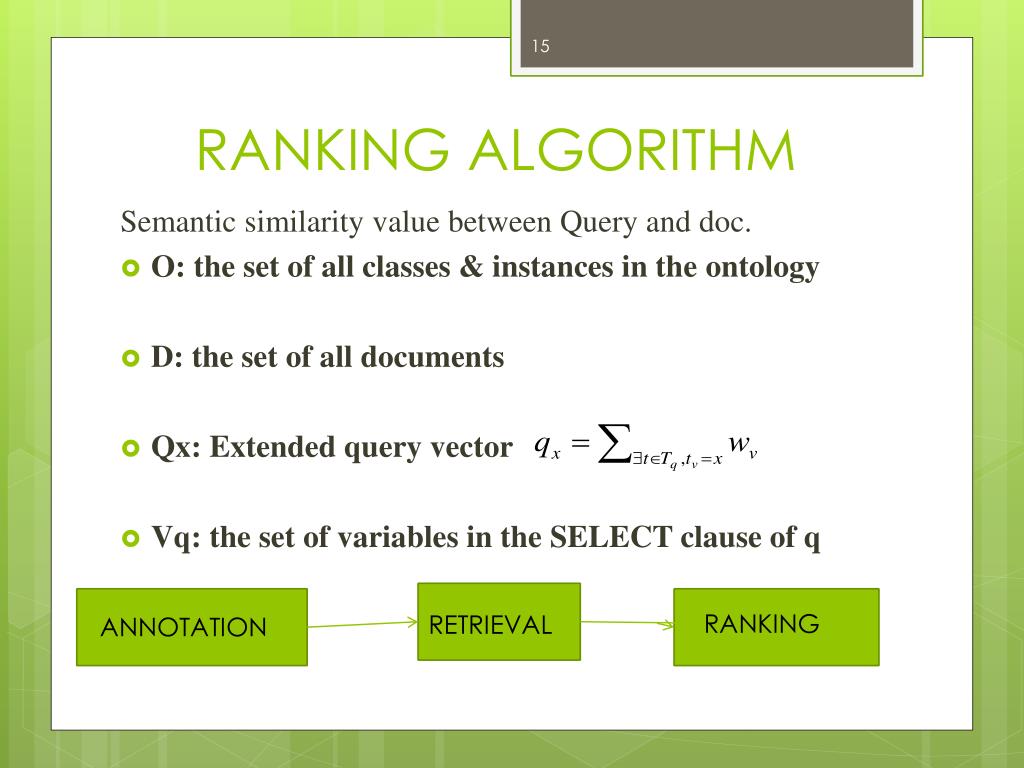 15

RANKING ALGORITHM

Semantic similarity value between Query and doc.

O: the set of all classes & instances in the ontology

D: the set of all documents

Qx: Extended query vector $q_x = \sum_{\exists t \in T_q, t_v = x} w_v$

Vq: the set of variables in the SELECT clause of q

ANNOTATION

RETRIEVAL

RANKING